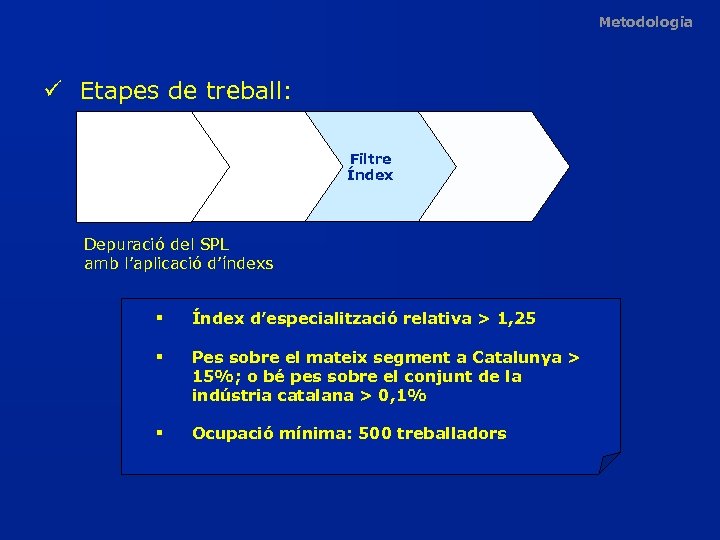 Metodologia

✓ Etapes de treball:

Filtre
Índex

Depuració del SPL
amb l'aplicació d'índexs

▪ Índex d'especialització relativa > 1,25

▪ Pes sobre el mateix segment a Catalunya > 15%; o bé pes sobre el conjunt de la indústria catalana > 0,1%

▪ Ocupació mínima: 500 treballadors